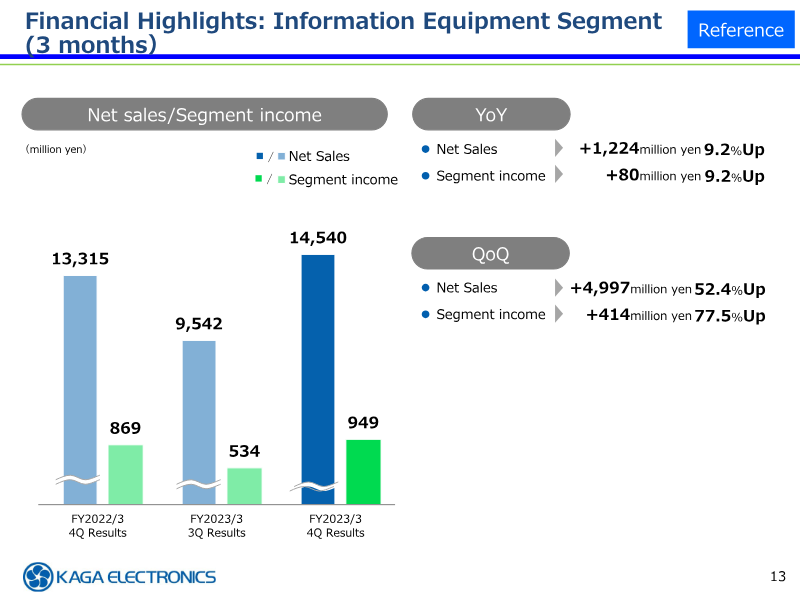 Financial Highlights: Information Equipment Segment (3 months)

Reference

Net sales/Segment income

(million yen)

■ / ■ Net Sales
■ / ■ Segment income

13,315
869
9,542
534
14,540
949

FY2022/3
4Q Results

FY2023/3
3Q Results

FY2023/3
4Q Results

YoY

● Net Sales +1,224million yen 9.2%Up
● Segment income +80million yen 9.2%Up

QoQ

● Net Sales +4,997million yen 52.4%Up
● Segment income +414million yen 77.5%Up

KAGA ELECTRONICS

13